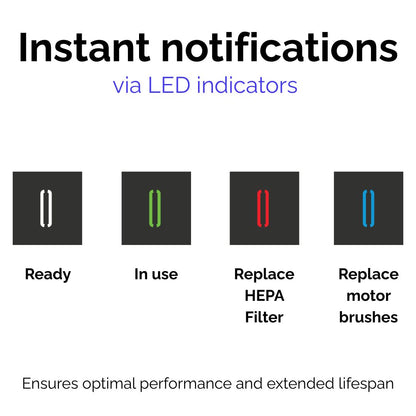 Instant notifications
via LED indicators

Ready

In use

Replace HEPA Filter

Replace motor brushes

Ensures optimal performance and extended lifespan